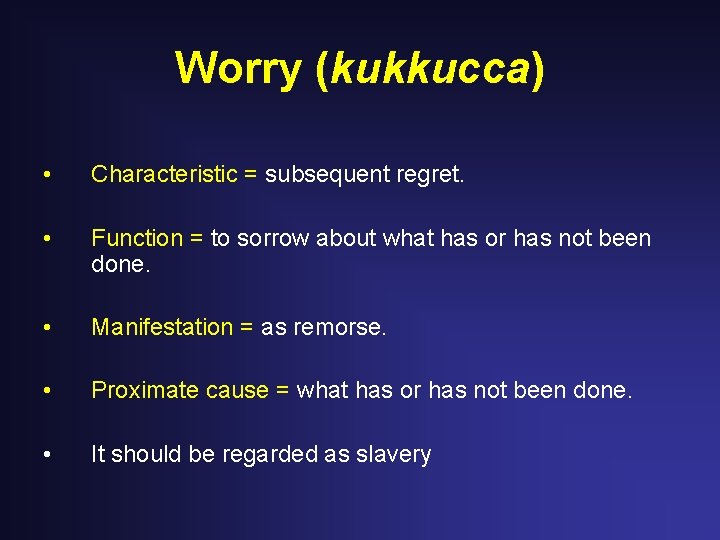 Worry (kukkucca)

• Characteristic = subsequent regret.

• Function = to sorrow about what has or has not been done.

• Manifestation = as remorse.

• Proximate cause = what has or has not been done.

• It should be regarded as slavery